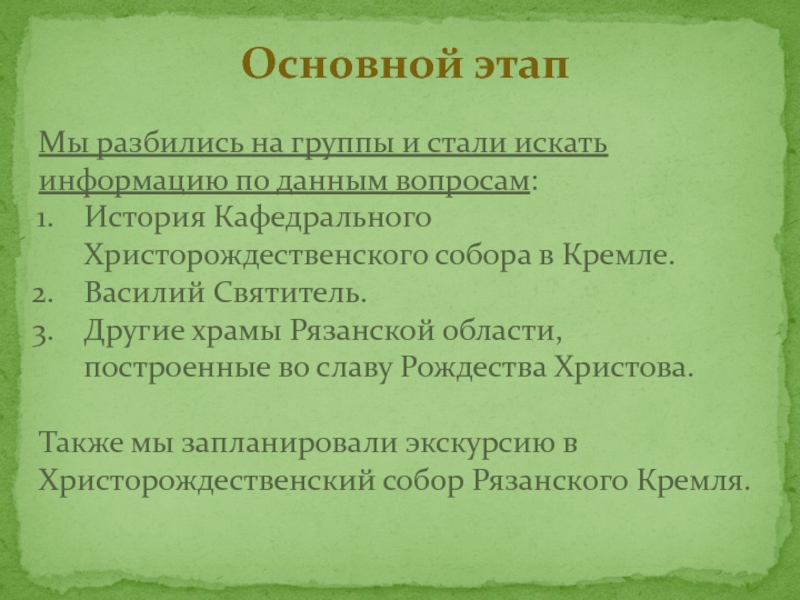 Основной этап

Мы разбились на группы и стали искать информацию по данным вопросам:
1. История Кафедрального Христорождественского собора в Кремле.
2. Василий Святитель.
3. Другие храмы Рязанской области, построенные во славу Рождества Христова.

Также мы запланировали экскурсию в Христорождественский собор Рязанского Кремля.